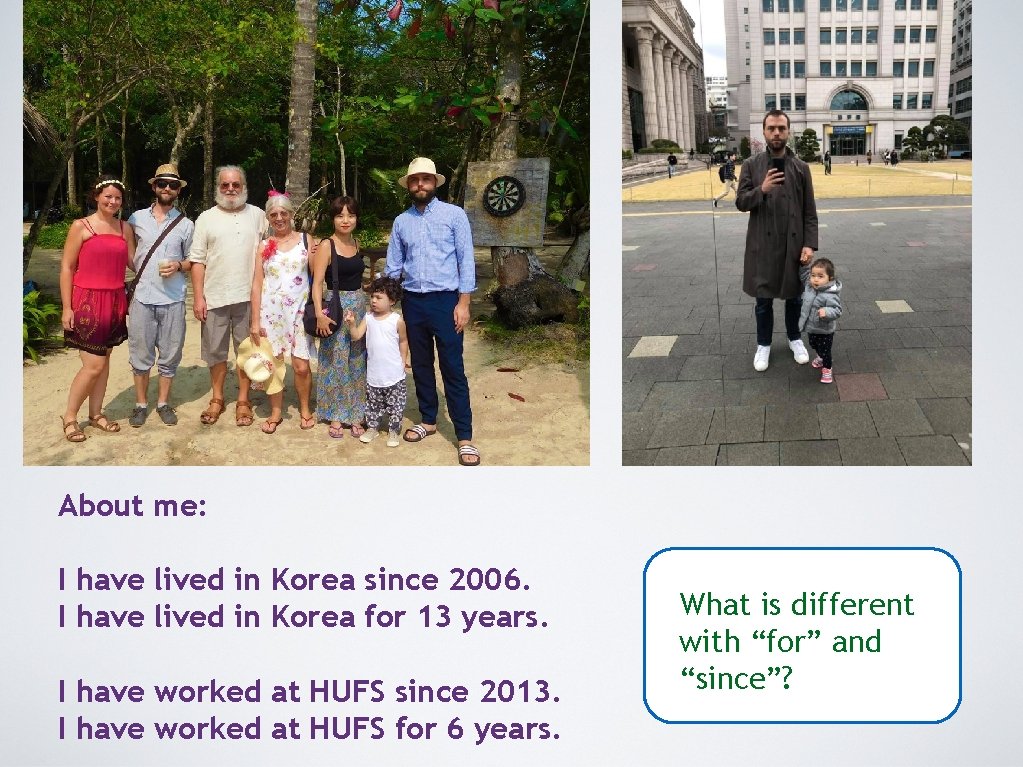 About me:

I have lived in Korea since 2006.
I have lived in Korea for 13 years.

I have worked at HUFS since 2013.
I have worked at HUFS for 6 years.

What is different with “for” and “since”?